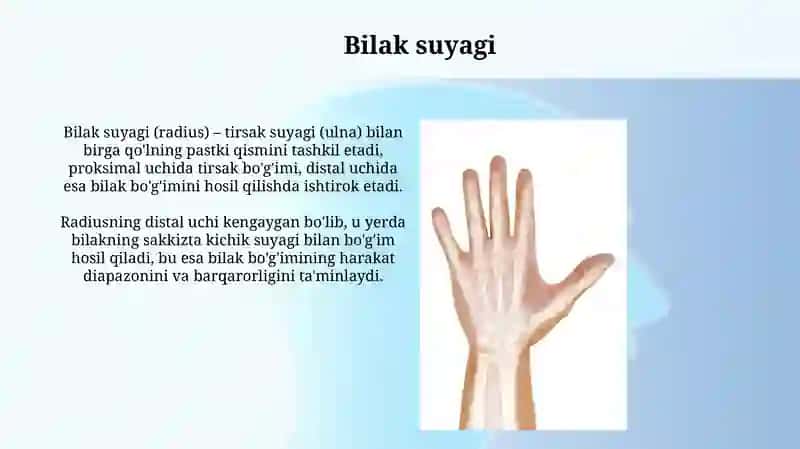 Bilak suyagi

Bilak suyagi (radius) – tirsak suyagi (ulna) bilan birga qo'lning pastki qismini tashkil etadi, proksimal uchida tirsak bo'g'imi, distal uchida esa bilak bo'g'imini hosil qilishda ishtirok etadi.

Radiusning distal uchi kengaygan bo'lib, u yerda bilakning sakkizta kichik suyagi bilan bo'g'im hosil qiladi, bu esa bilak bo'g'imining harakat diapazonini va barqarorligini ta'minlaydi.